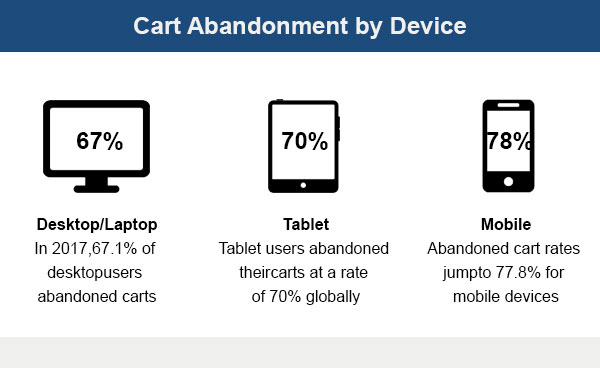 Cart Abandonment by Device

67%

Desktop/Laptop
In 2017,67.1% of desktopusers abandoned carts

70%

Tablet
Tablet users abandoned theircarts at a rate of 70% globally

78%

Mobile
Abandoned cart rates jumpto 77.8% for mobile devices